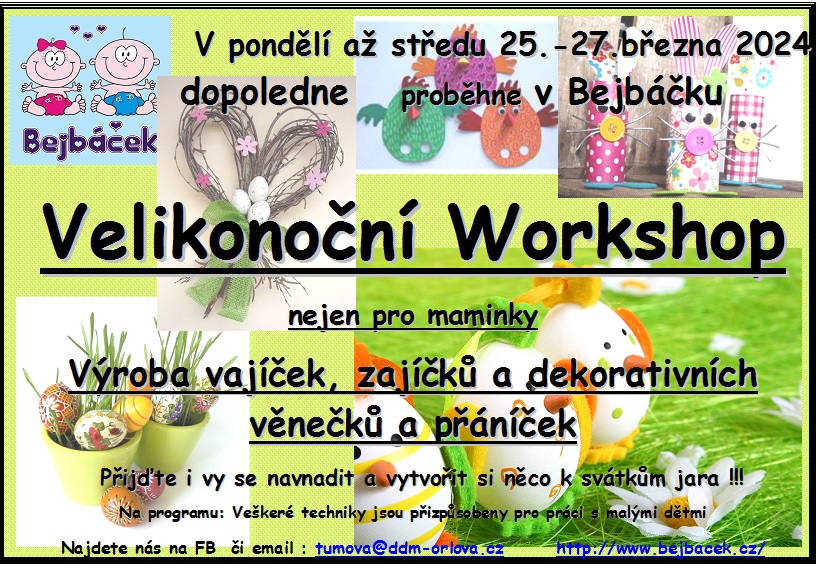 Bejbáček

V pondělí až středu 25.-27.března 2024

dopoledne proběhne v Bejbáčku

Velikonoční Workshop

nejen pro maminky

Výroba vajíček, zajíčků a dekorativních věnečků a přáníček

Přijďte i vy se navnadit a vytvořit si něco k svátkům jara !!!

Na programu: Veškeré techniky jsou přizpůsobeny pro práci s malými dětmi

Najdete nás na FB či email : tumova@ddm-orlova.cz http://www.bejbacek.cz/